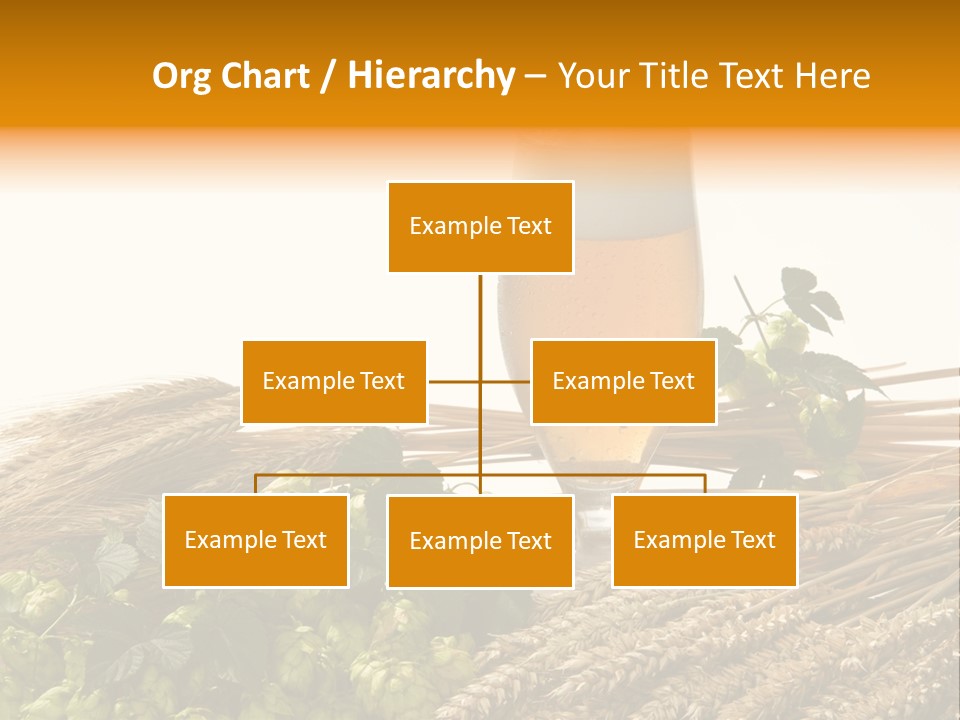 Org Chart / Hierarchy – Your Title Text Here

Example Text

Example Text

Example Text

Example Text

Example Text

Example Text